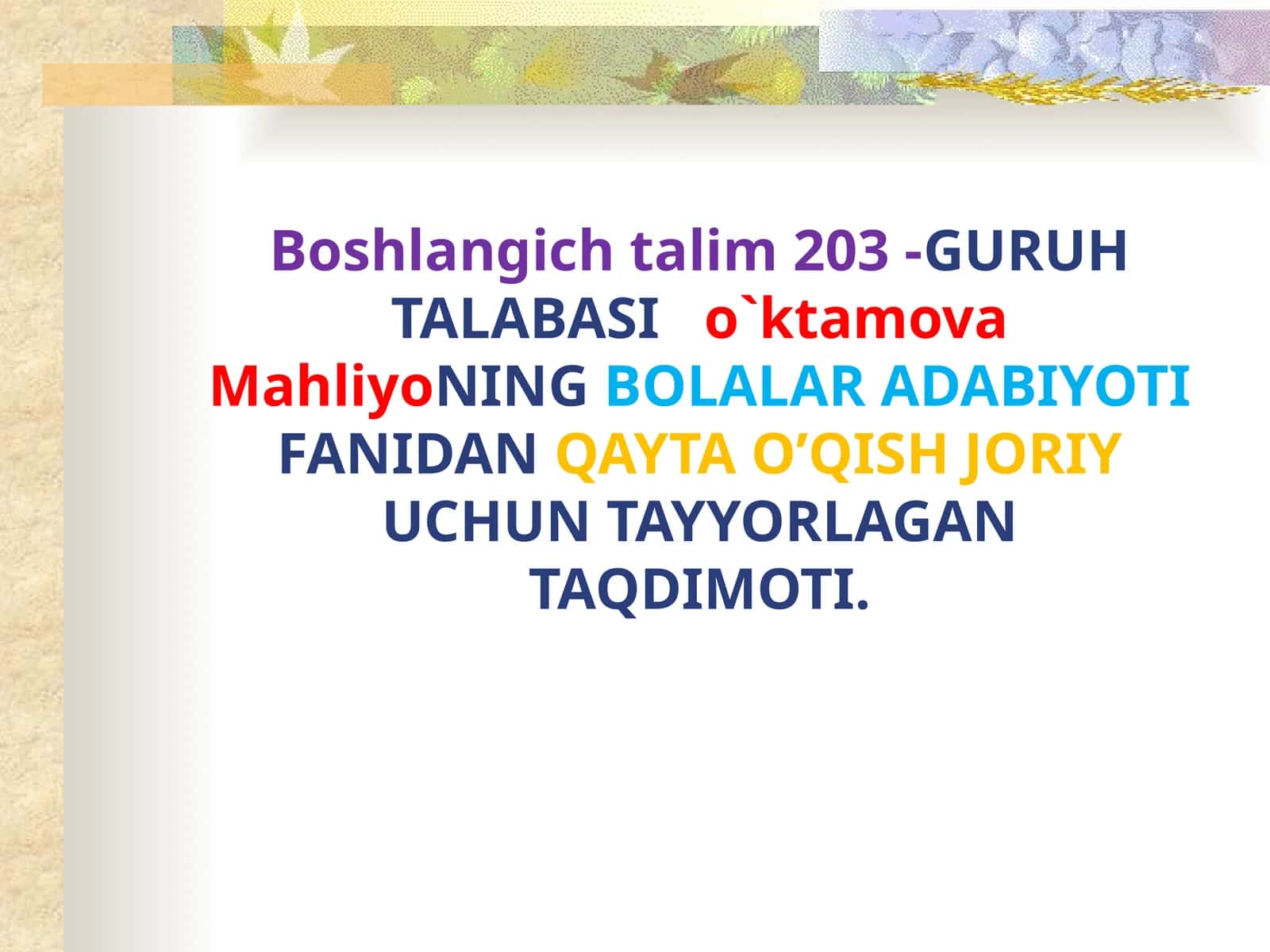 Boshlangich talim 203 -GURUH TALABASI o`ktamova MahliyoNING BOLALAR ADABIYOTI FANIDAN QAYTA O’QISH JORIY UCHUN TAYYORLAGAN TAQDIMOTI.